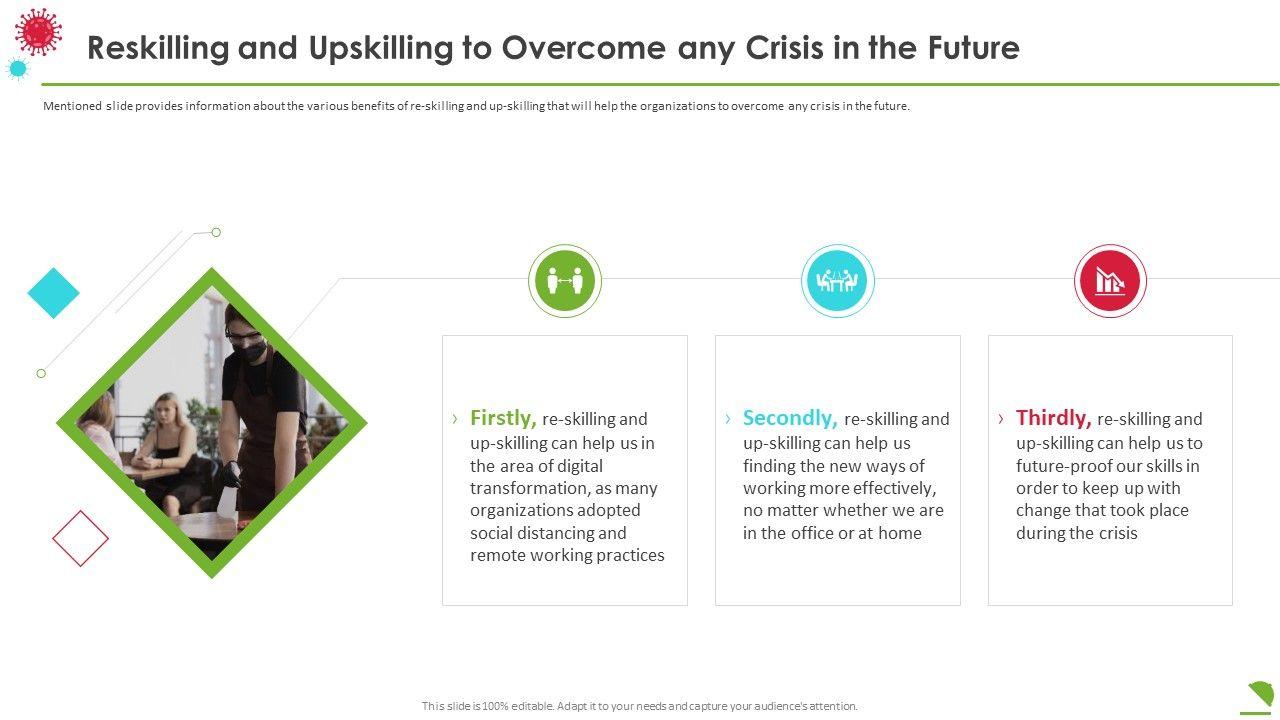 Reskilling and Upskilling to Overcome any Crisis in the Future

Mentioned slide provides information about the various benefits of re-skilling and up-skilling that will help the organizations to overcome any crisis in the future.

› Firstly, re-skilling and up-skilling can help us in the area of digital transformation, as many organizations adopted social distancing and remote working practices

› Secondly, re-skilling and up-skilling can help us finding the new ways of working more effectively, no matter whether we are in the office or at home

› Thirdly, re-skilling and up-skilling can help us to future-proof our skills in order to keep up with change that took place during the crisis

This slide is 100% editable. Adapt it to your needs and capture your audience's attention.